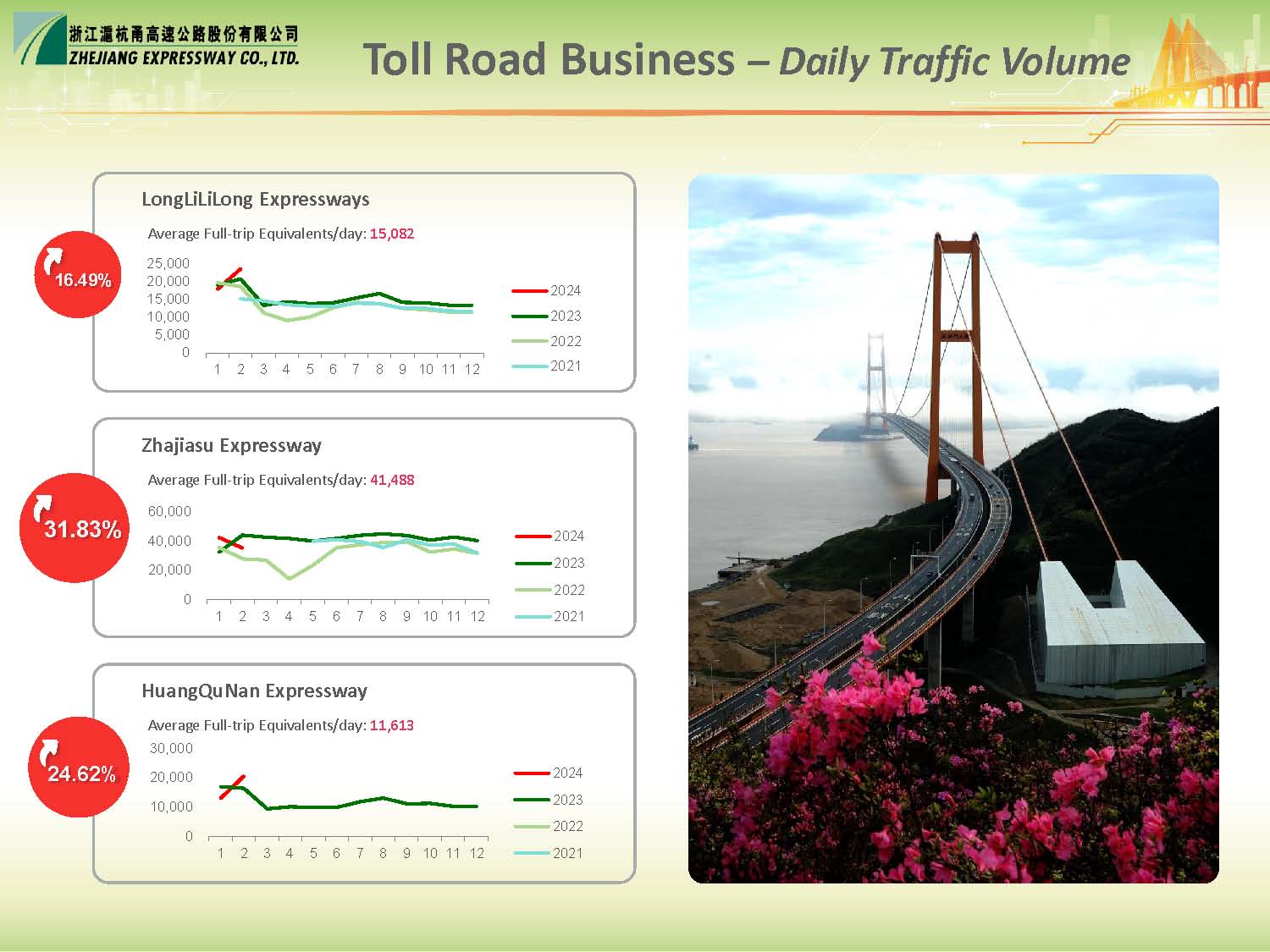 浙江沪杭甬高速公路股份有限公司
ZHEJIANG EXPRESSWAY CO., LTD.

Toll Road Business – Daily Traffic Volume

LongLiLiLong Expressways

Average Full-trip Equivalents/day: 15,082

16.49%

25,000
20,000
15,000
10,000
5,000
0
1 2 3 4 5 6 7 8 9 10 11 12

2024
2023
2022
2021

Zhajiasu Expressway

Average Full-trip Equivalents/day: 41,488

31.83%

60,000
40,000
20,000
0
1 2 3 4 5 6 7 8 9 10 11 12

2024
2023
2022
2021

HuangQuNan Expressway

Average Full-trip Equivalents/day: 11,613

24.62%

30,000
20,000
10,000
0
1 2 3 4 5 6 7 8 9 10 11 12

2024
2023
2022
2021